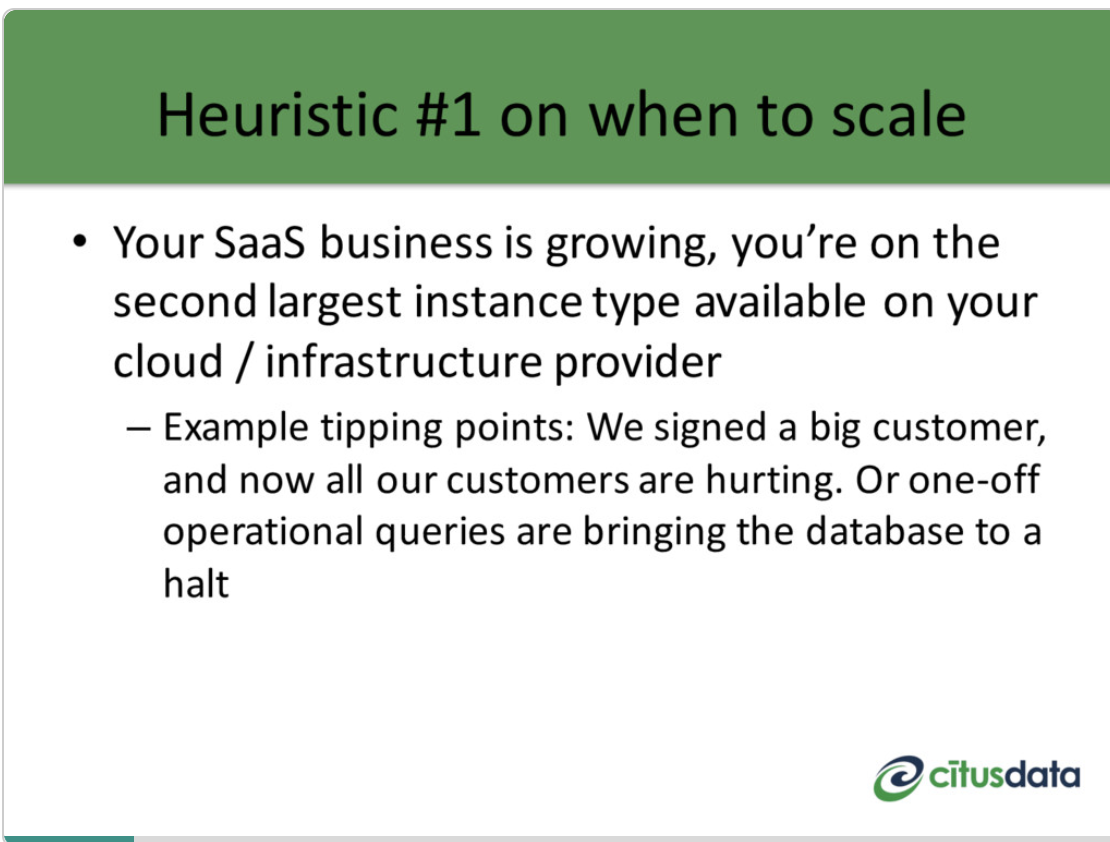 Heuristic #1 on when to scale

• Your SaaS business is growing, you're on the second largest instance type available on your cloud / infrastructure provider

– Example tipping points: We signed a big customer, and now all our customers are hurting. Or one-off operational queries are bringing the database to a halt

citusdata